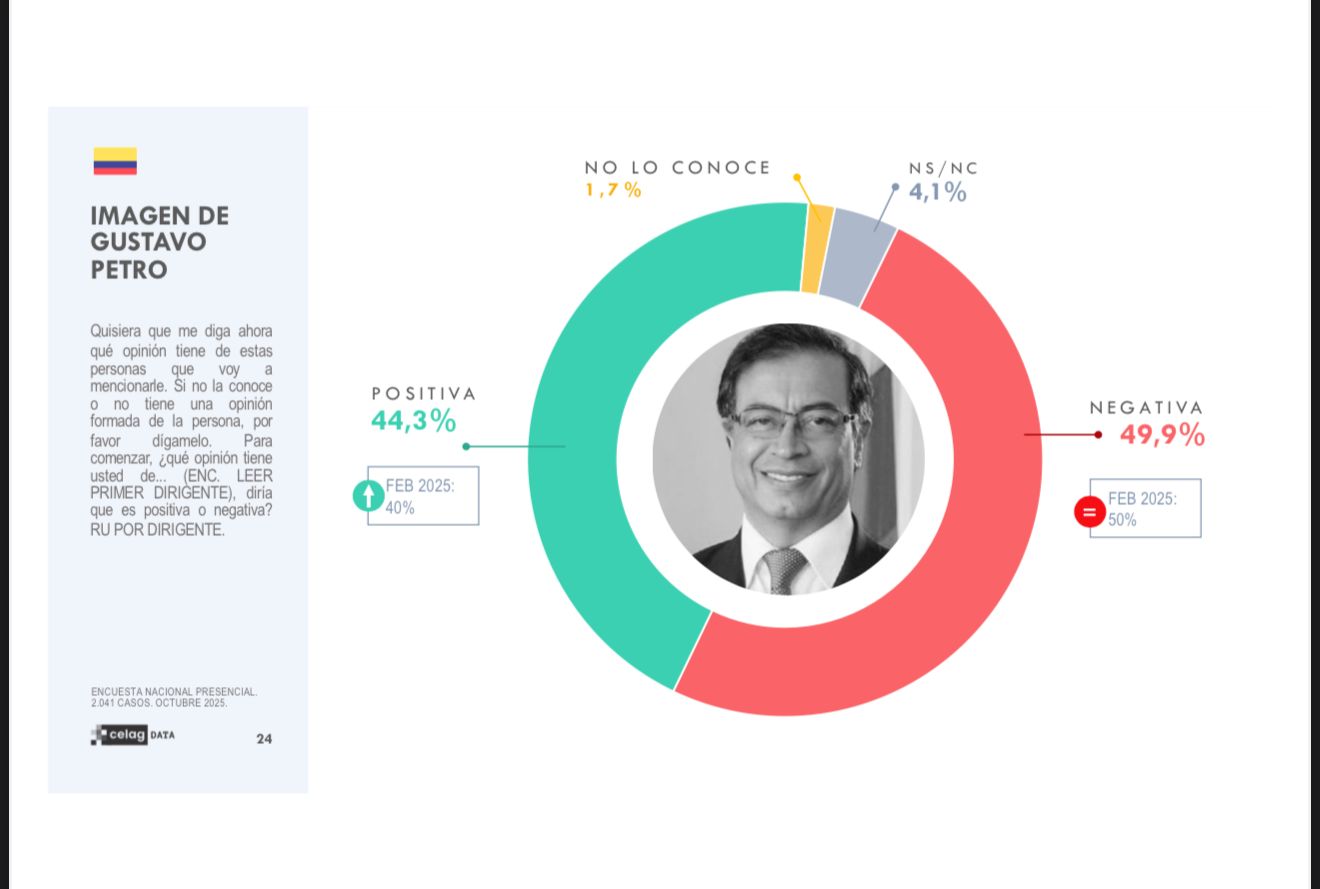 IMAGEN DE GUSTAVO PETRO

Quisiera que me diga ahora qué opinión tiene de estas personas que voy a mencionarle. Si no la conoce o no tiene una opinión formada de la persona, por favor dígamelo. Para comenzar, ¿qué opinión tiene usted de... (ENC. LEER PRIMER DIRIGENTE), diría que es positiva o negativa? RU POR DIRIGENTE.

ENCUESTA NACIONAL PRESENCIAL. 2.041 CASOS. OCTUBRE 2025.

celag DATA

24

NO LO CONOCE
1,7%

NS/NC
4,1%

POSITIVA
44,3%

FEB 2025: 40%

NEGATIVA
49,9%

=

FEB 2025: 50%